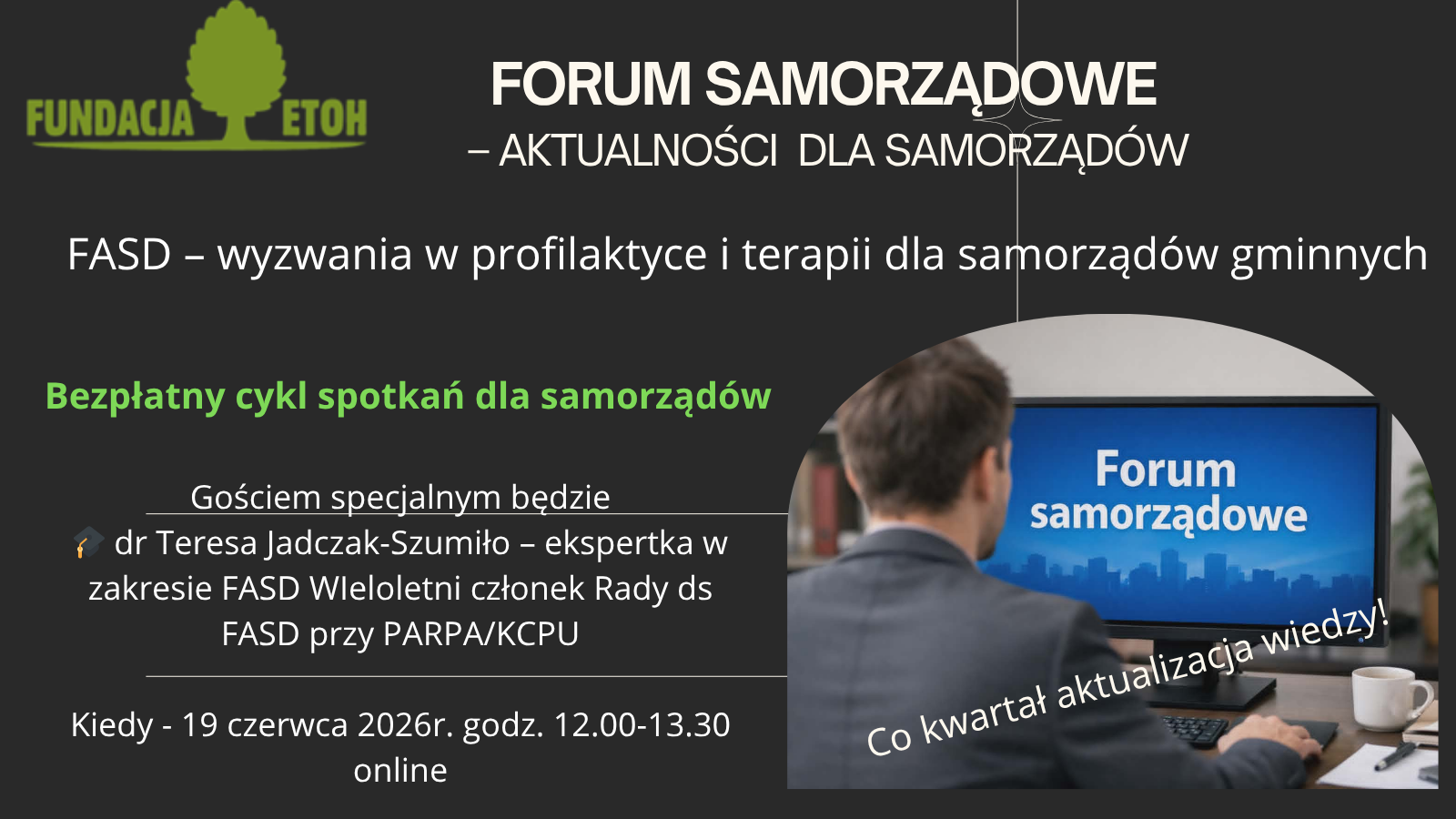 FUNDACJA ETOH

FORUM SAMORZĄDOWE
– AKTUALNOŚCI DLA SAMORZĄDÓW

FASD – wyzwania w profilaktyce i terapii dla samorządów gminnych

Bezpłatny cykl spotkań dla samorządów

Gościem specjalnym będzie
🎓 dr Teresa Jadczak-Szumiło – ekspertka w zakresie FASD WIeloletni członek Rady ds FASD przy PARPA/KCPU

Kiedy - 19 czerwca 2026r. godz. 12.00-13.30 online

Forum samorządowe

Co kwartał aktualizacja wiedzy!